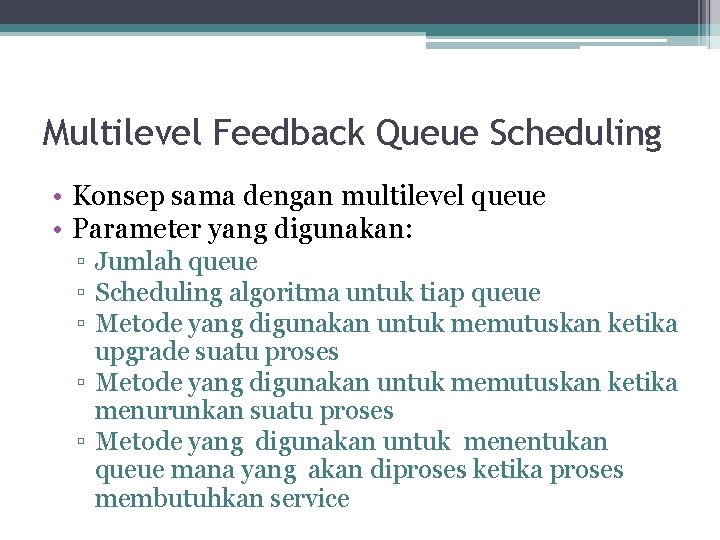 Multilevel Feedback Queue Scheduling

• Konsep sama dengan multilevel queue
• Parameter yang digunakan:
▫ Jumlah queue
▫ Scheduling algoritma untuk tiap queue
▫ Metode yang digunakan untuk memutuskan ketika upgrade suatu proses
▫ Metode yang digunakan untuk memutuskan ketika menurunkan suatu proses
▫ Metode yang digunakan untuk menentukan queue mana yang akan diproses ketika proses membutuhkan service